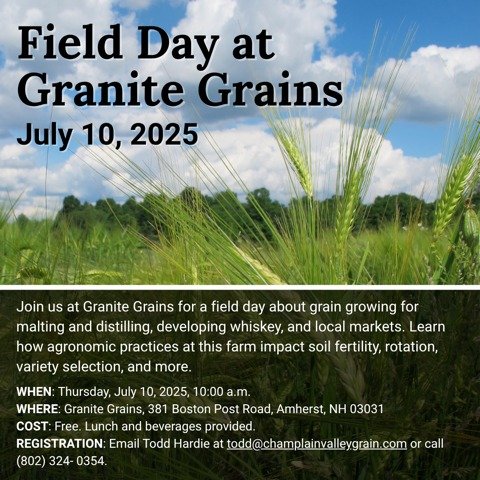 Field Day at Granite Grains
July 10, 2025

Join us at Granite Grains for a field day about grain growing for malting and distilling, developing whiskey, and local markets. Learn how agronomic practices at this farm impact soil fertility, rotation, variety selection, and more.

WHEN: Thursday, July 10, 2025, 10:00 a.m.
WHERE: Granite Grains, 381 Boston Post Road, Amherst, NH 03031
COST: Free. Lunch and beverages provided.
REGISTRATION: Email Todd Hardie at todd@champlainvalleygrain.com or call (802) 324- 0354.